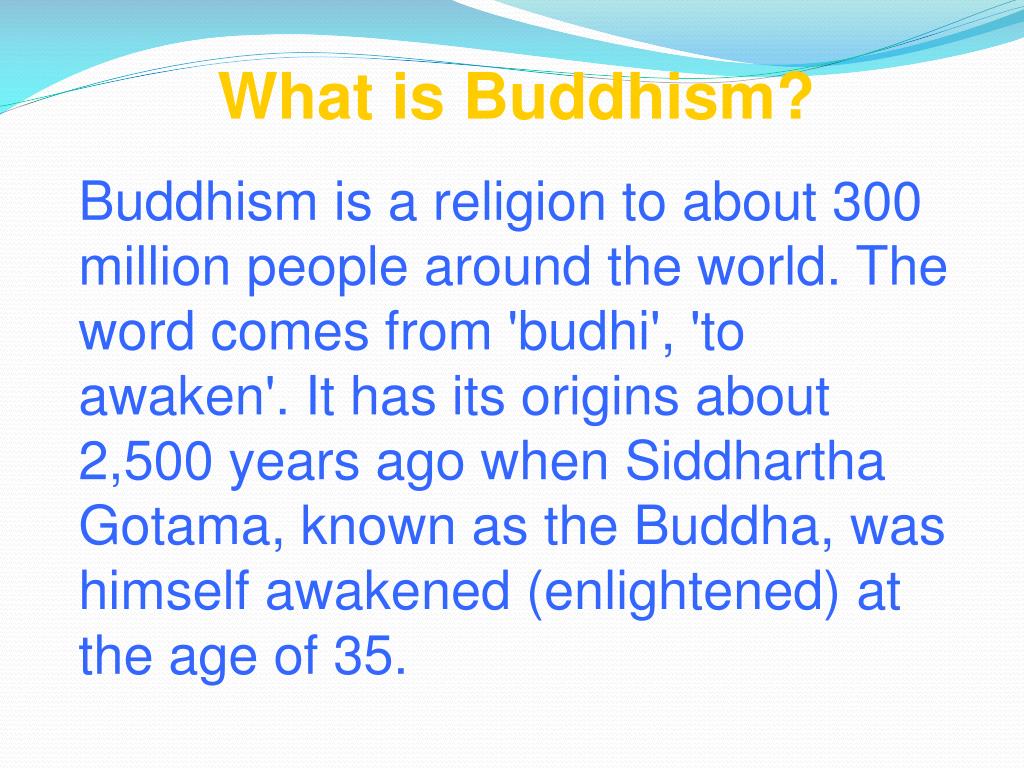 What is Buddhism?

Buddhism is a religion to about 300 million people around the world. The word comes from 'budhi', 'to awaken'. It has its origins about 2,500 years ago when Siddhartha Gotama, known as the Buddha, was himself awakened (enlightened) at the age of 35.